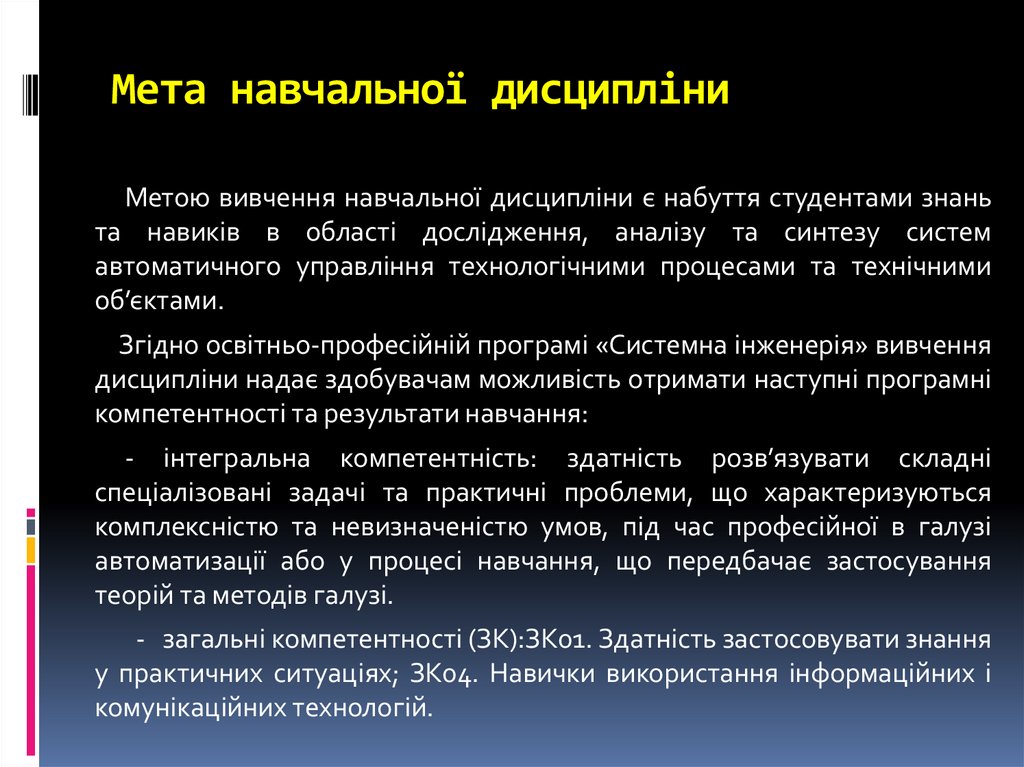 Мета навчальної дисципліни

Метою вивчення навчальної дисципліни є набуття студентами знань та навиків в області дослідження, аналізу та синтезу систем автоматичного управління технологічними процесами та технічними об'єктами.

Згідно освітньо-професійній програмі «Системна інженерія» вивчення дисципліни надає здобувачам можливість отримати наступні програмні компетентності та результати навчання:

- інтегральна компетентність: здатність розв'язувати складні спеціалізовані задачі та практичні проблеми, що характеризуються комплексністю та невизначеністю умов, під час професійної в галузі автоматизації або у процесі навчання, що передбачає застосування теорій та методів галузі.

- загальні компетентності (ЗК):ЗК01. Здатність застосовувати знання у практичних ситуаціях; ЗК04. Навички використання інформаційних і комунікаційних технологій.